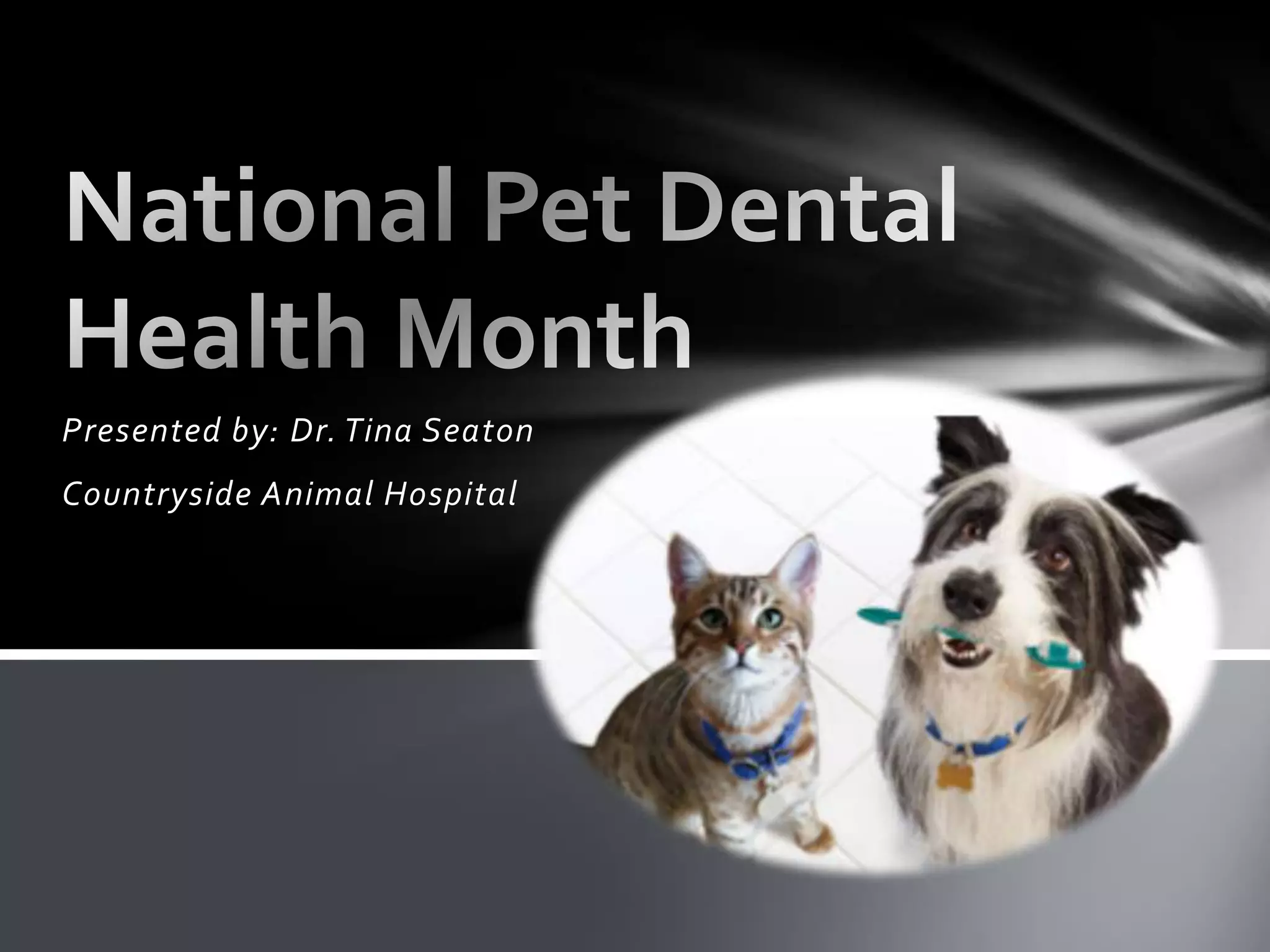 National Pet Dental Health Month

Presented by: Dr. Tina Seaton

Countryside Animal Hospital